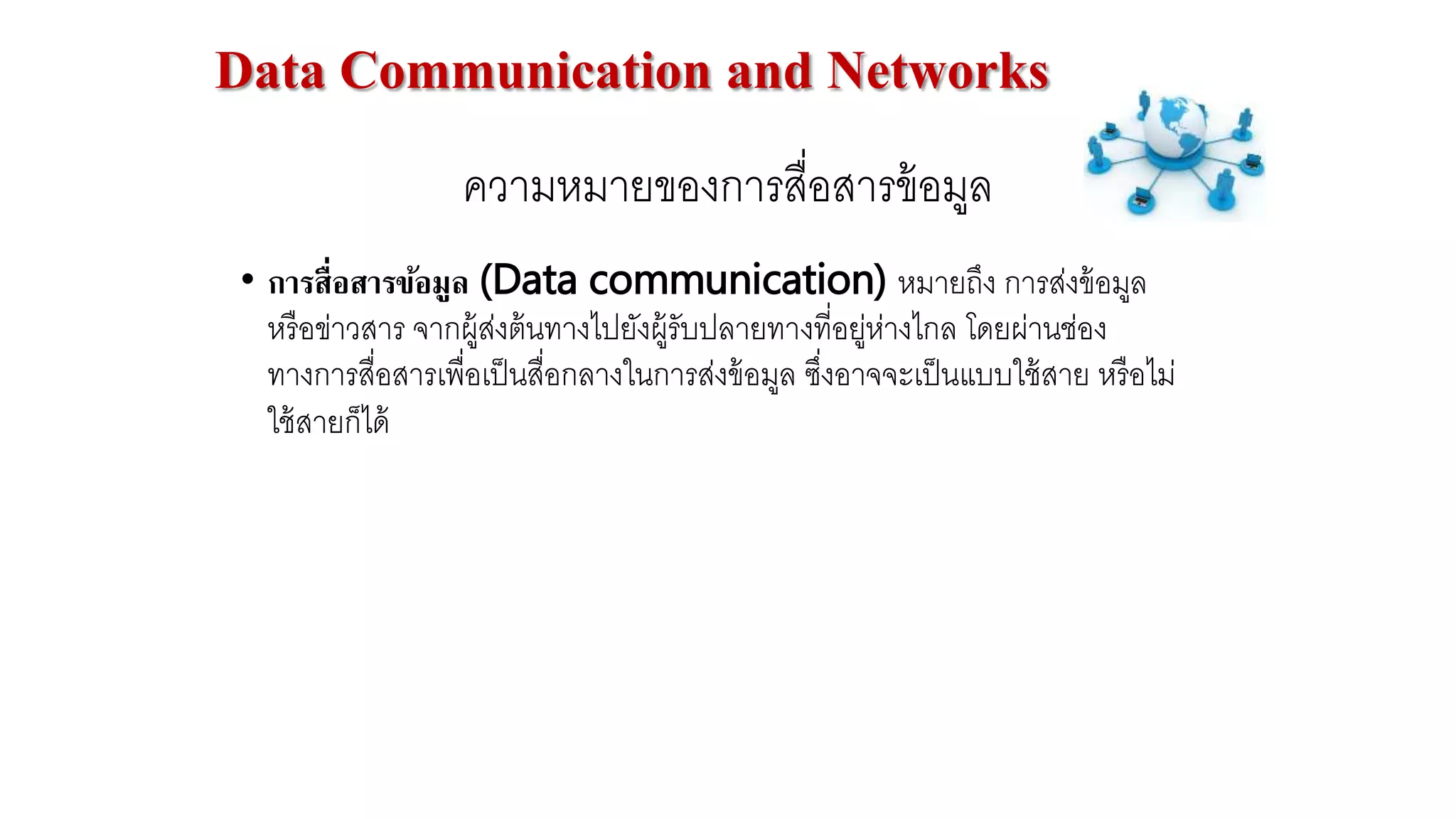 Data Communication and Networks

ความหมายของการสื่อสารข้อมูล

• การสื่อสารข้อมูล (Data communication) หมายถึง การส่งข้อมูลหรือข่าวสาร จากผู้ส่งต้นทางไปยังผู้รับปลายทางที่อยู่ห่างไกล โดยผ่านช่องทางการสื่อสารเพื่อเป็นสื่อกลางในการส่งข้อมูล ซึ่งอาจจะเป็นแบบใช้สาย หรือไม่ใช้สายก็ได้